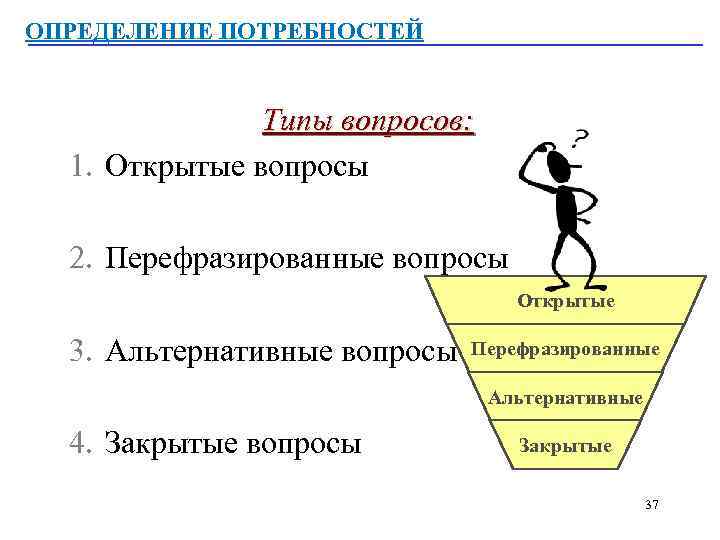 ОПРЕДЕЛЕНИЕ ПОТРЕБНОСТЕЙ

Типы вопросов:

1. Открытые вопросы

2. Перефразированные вопросы

3. Альтернативные вопросы

4. Закрытые вопросы

?

Открытые

Перефразированные

Альтернативные

Закрытые

37